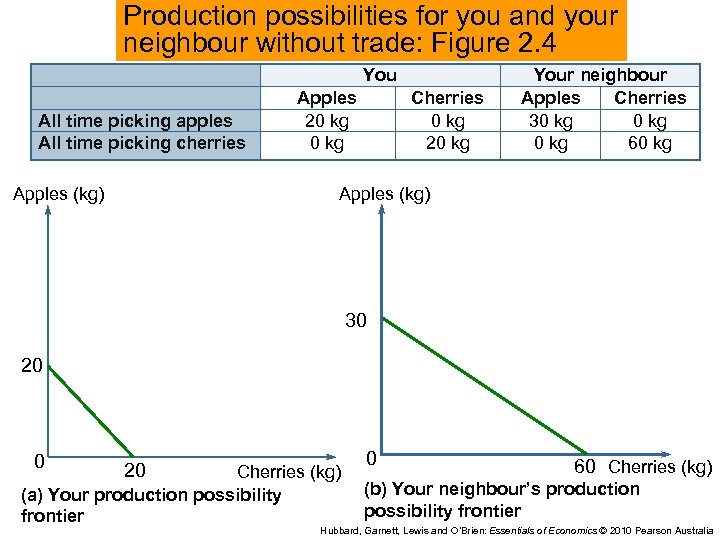 Production possibilities for you and your neighbour without trade: Figure 2.4

| | You | | Your neighbour | |
|---|---|---|---|---|
| | Apples | Cherries | Apples | Cherries |
| All time picking apples | 20 kg | 0 kg | 30 kg | 0 kg |
| All time picking cherries | 0 kg | 20 kg | 0 kg | 60 kg |

Apples (kg)

20

0

20

Cherries (kg)

(a) Your production possibility frontier

Apples (kg)

30

0

60 Cherries (kg)

(b) Your neighbour's production possibility frontier

Hubbard, Garnett, Lewis and O'Brien: Essentials of Economics © 2010 Pearson Australia